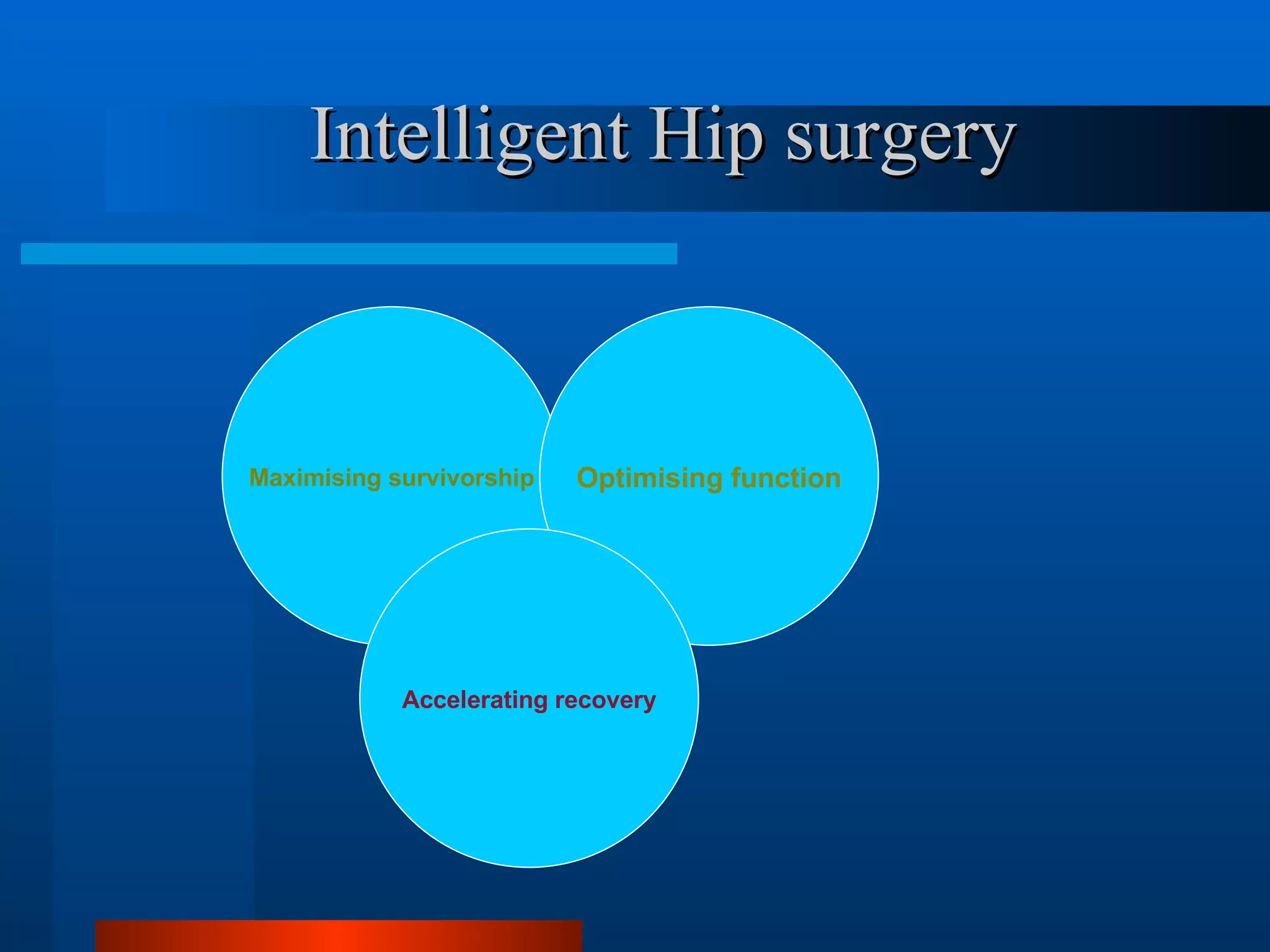 Intelligent Hip surgery

Maximising survivorship

Optimising function

Accelerating recovery